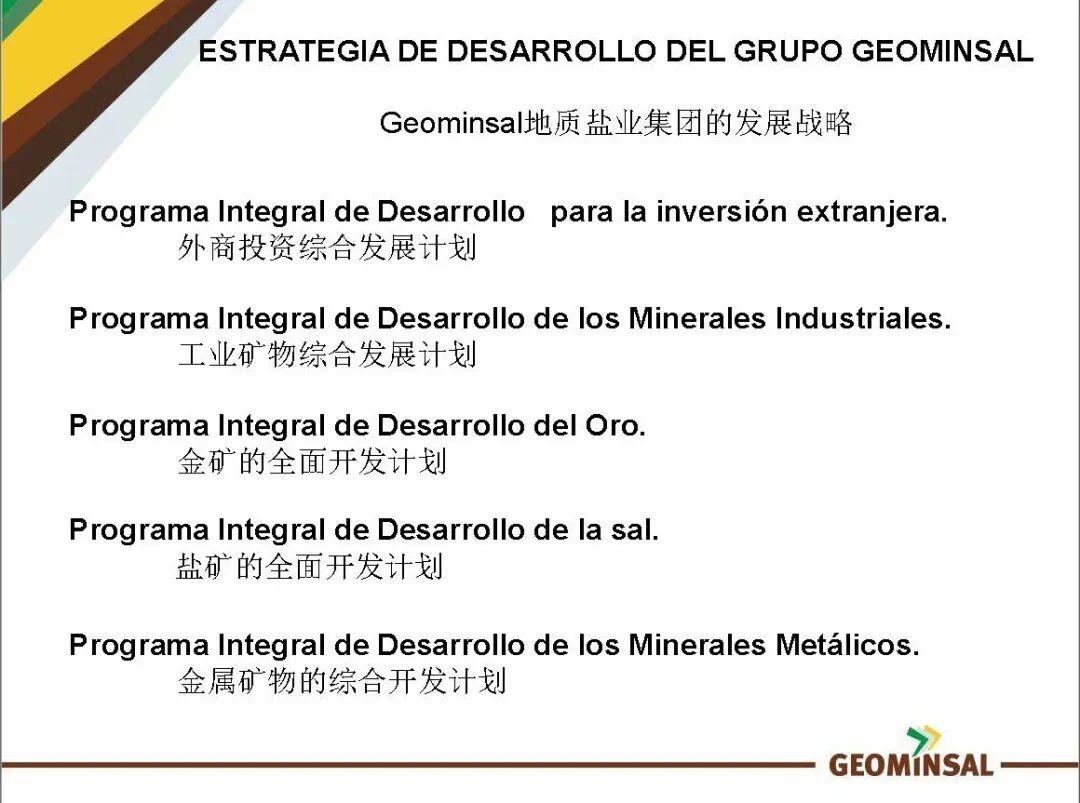 ESTRATEGIA DE DESARROLLO DEL GRUPO GEOMINSAL

Geominsal地质盐业集团的发展战略

Programa Integral de Desarrollo para la inversión extranjera.
外商投资综合发展计划

Programa Integral de Desarrollo de los Minerales Industriales.
工业矿物综合发展计划

Programa Integral de Desarrollo del Oro.
金矿的全面开发计划

Programa Integral de Desarrollo de la sal.
盐矿的全面开发计划

Programa Integral de Desarrollo de los Minerales Metálicos.
金属矿物的综合开发计划

GEOMINSAL